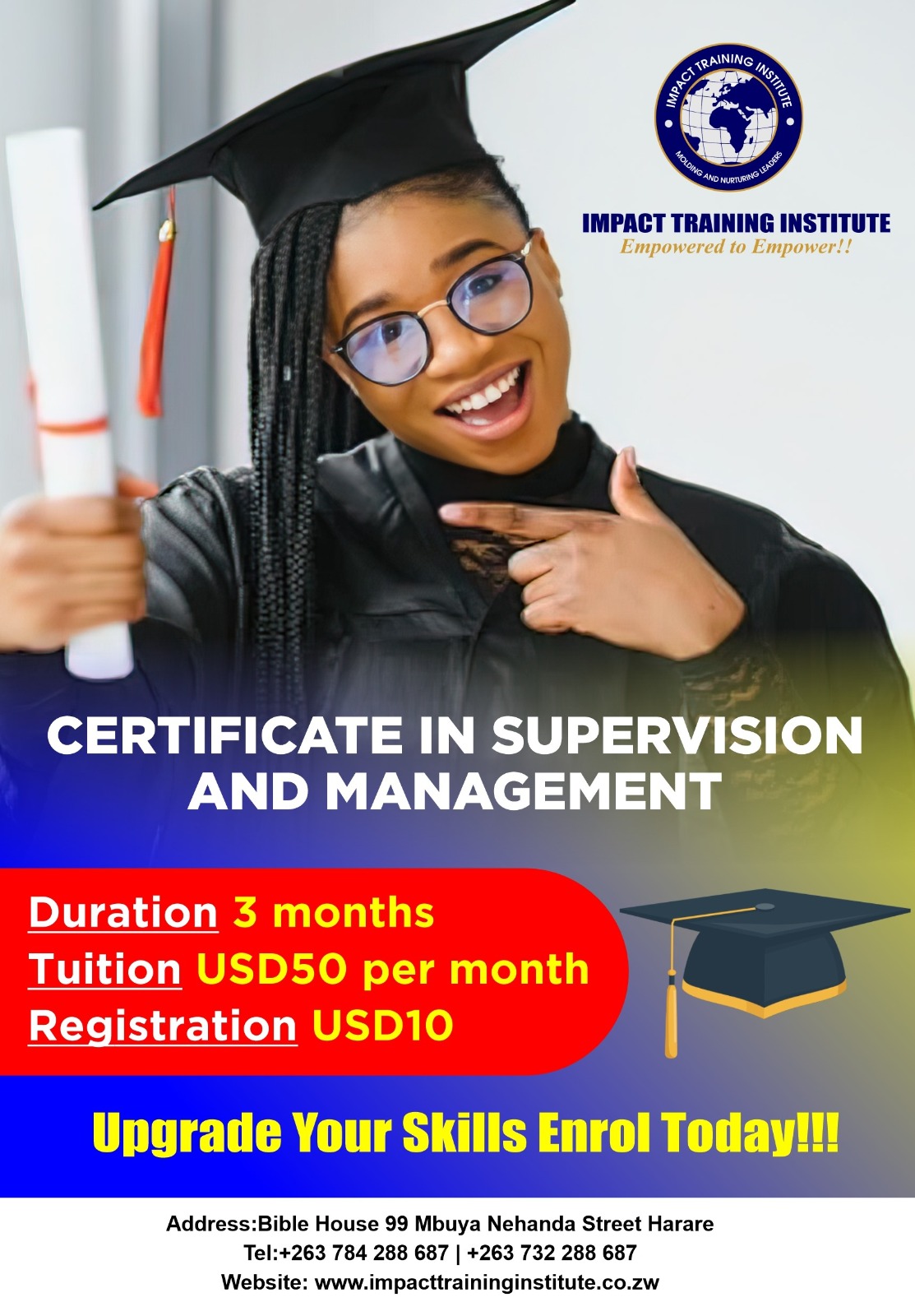 IMPACT TRAINING INSTITUTE
MOLDING AND NURTURING LEADERS

IMPACT TRAINING INSTITUTE
Empowered to Empower!!

CERTIFICATE IN SUPERVISION AND MANAGEMENT

Duration 3 months
Tuition USD50 per month
Registration USD10

Upgrade Your Skills Enrol Today!!!

Address:Bible House 99 Mbuya Nehanda Street Harare
Tel:+263 784 288 687 | +263 732 288 687
Website: www.impacttraininginstitute.co.zw